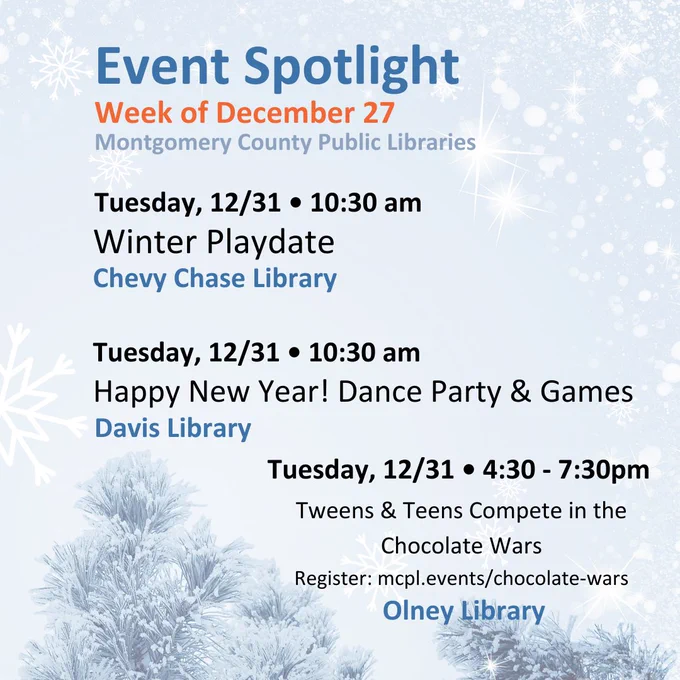 Event Spotlight
Week of December 27
Montgomery County Public Libraries

Tuesday, 12/31 • 10:30 am
Winter Playdate
Chevy Chase Library

Tuesday, 12/31 • 10:30 am
Happy New Year! Dance Party & Games
Davis Library

Tuesday, 12/31 • 4:30 - 7:30pm
Tweens & Teens Compete in the Chocolate Wars
Register: mcpl.events/chocolate-wars
Olney Library